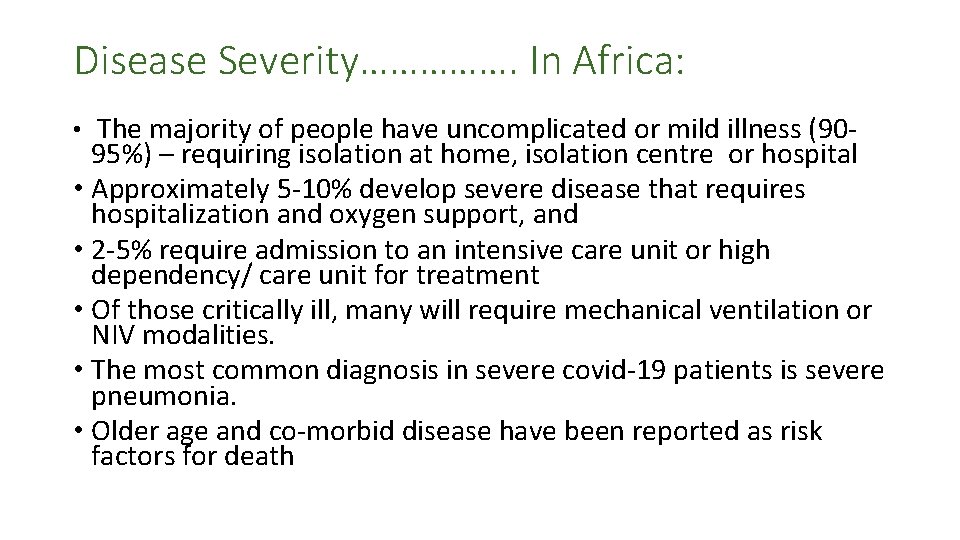 Disease Severity……………. In Africa:

• The majority of people have uncomplicated or mild illness (90-95%) – requiring isolation at home, isolation centre or hospital
• Approximately 5-10% develop severe disease that requires hospitalization and oxygen support, and
• 2-5% require admission to an intensive care unit or high dependency/ care unit for treatment
• Of those critically ill, many will require mechanical ventilation or NIV modalities.
• The most common diagnosis in severe covid-19 patients is severe pneumonia.
• Older age and co-morbid disease have been reported as risk factors for death